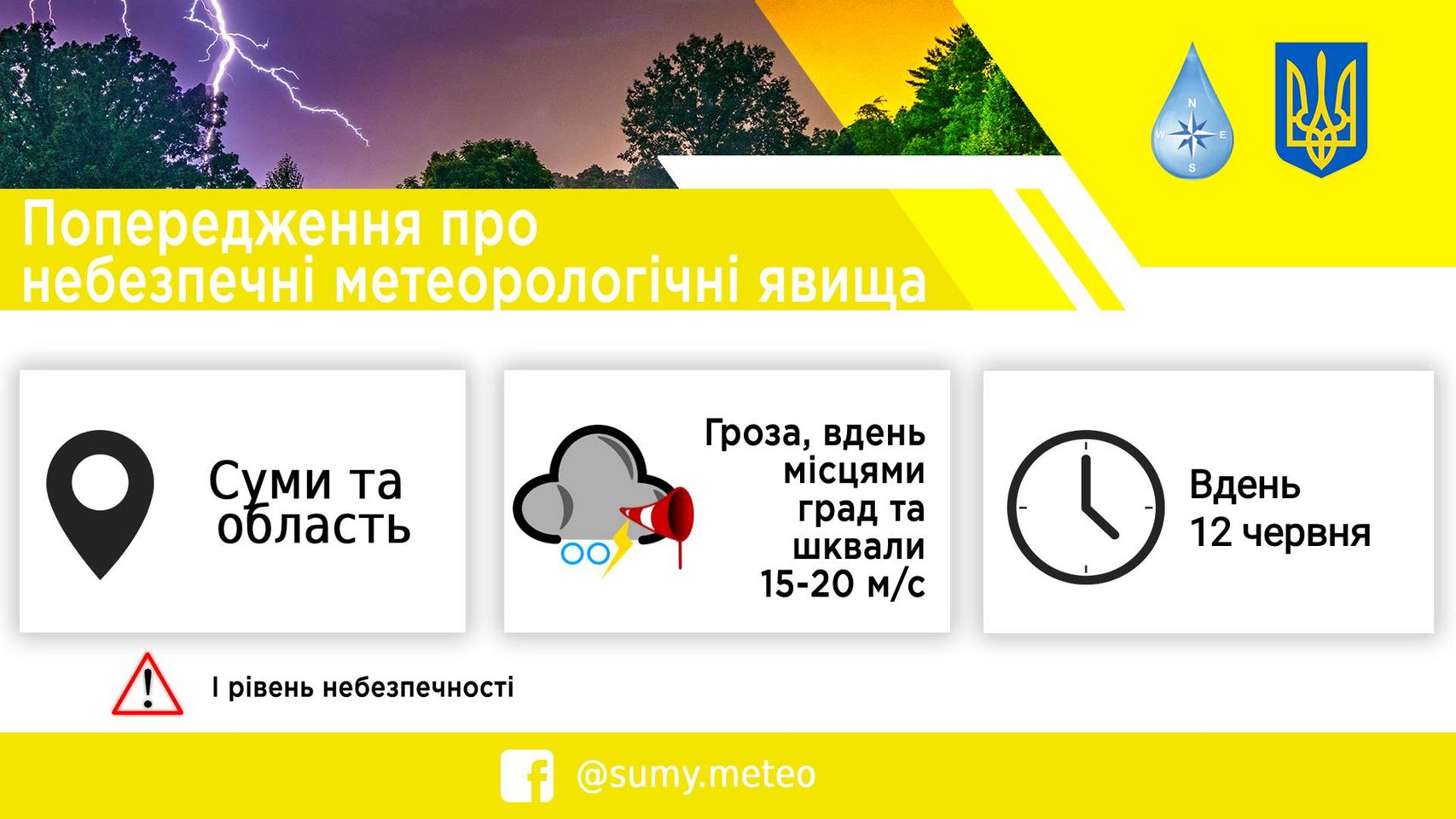 N
W
E
S

Попередження про небезпечні метеорологічні явища

Суми та область

Гроза, вдень місцями град та шквали 15-20 м/с

Вдень 12 червня

I рівень небезпечності

@sumy.meteo